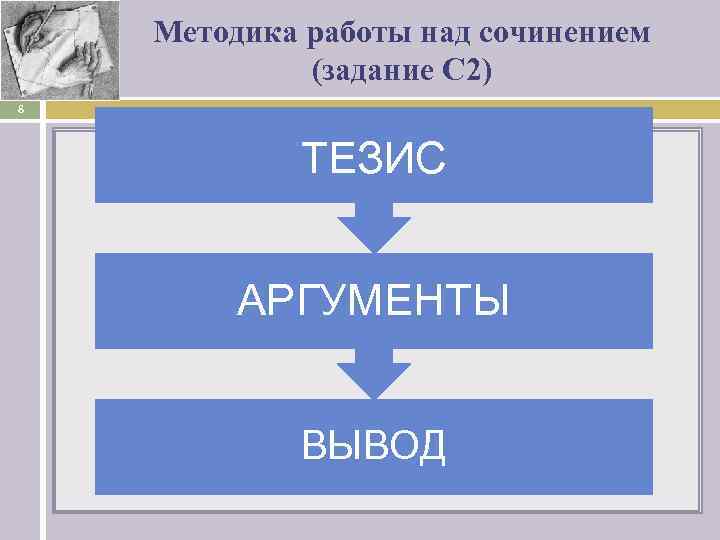 Методика работы над сочинением (задание С2)

8

ТЕЗИС

АРГУМЕНТЫ

ВЫВОД